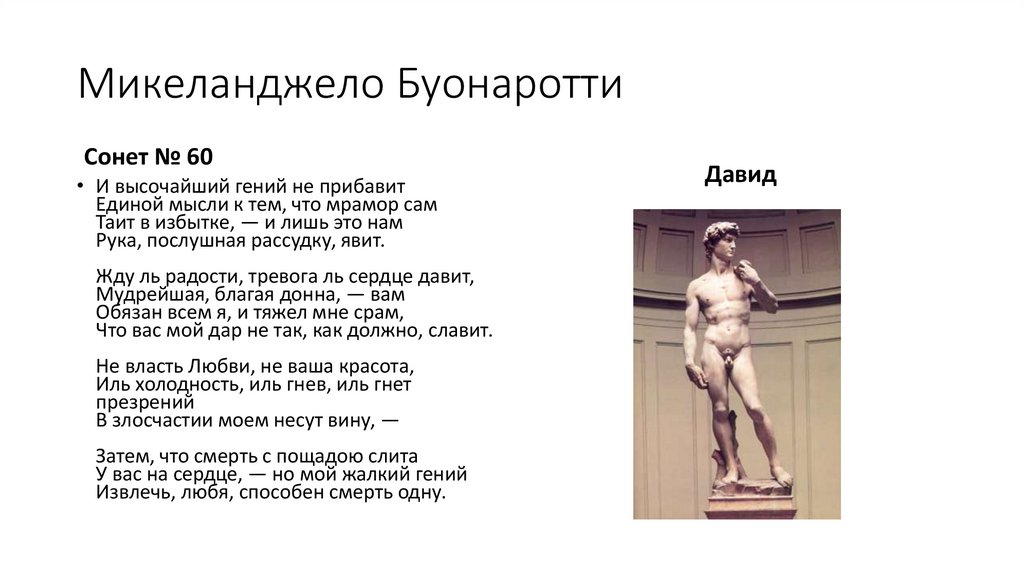 Микеланджело Буонаротти

Сонет № 60

• И высочайший гений не прибавит
Единой мысли к тем, что мрамор сам
Таит в избытке, — и лишь это нам
Рука, послушная рассудку, явит.

Жду ль радости, тревога ль сердце давит,
Мудрейшая, благая донна, — вам
Обязан всем я, и тяжел мне срам,
Что вас мой дар не так, как должно, славит.

Не власть Любви, не ваша красота,
Иль холодность, иль гнев, иль гнет презрений
В злосчастии моем несут вину, —

Затем, что смерть с пощадою слита
У вас на сердце, — но мой жалкий гений
Извлечь, любя, способен смерть одну.

Давид